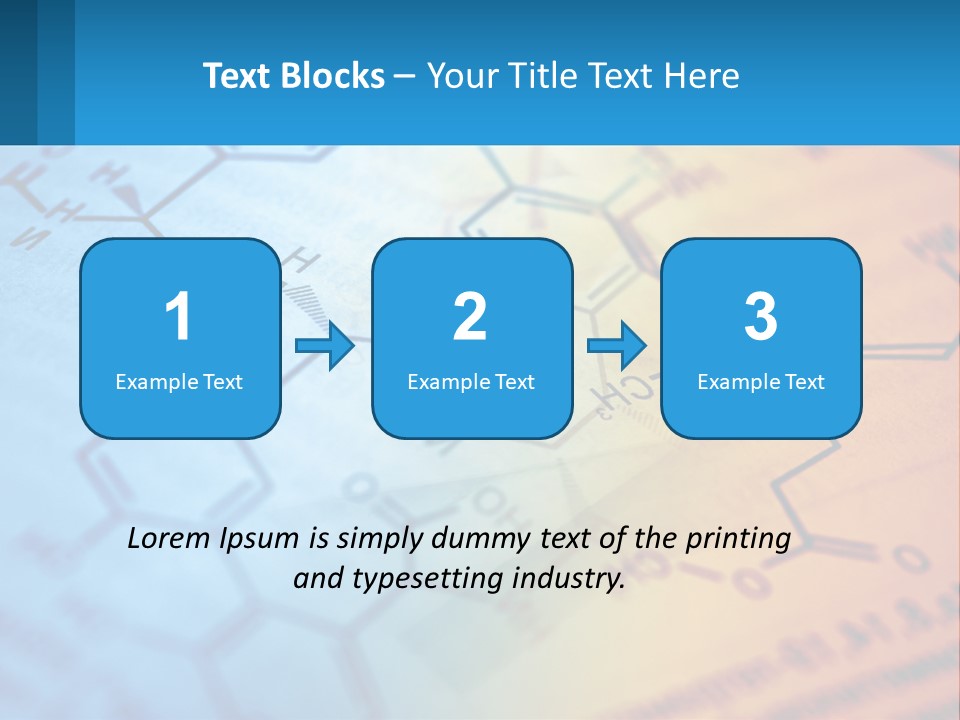 Text Blocks – Your Title Text Here

1
Example Text

2
Example Text

3
Example Text

Lorem Ipsum is simply dummy text of the printing and typesetting industry.